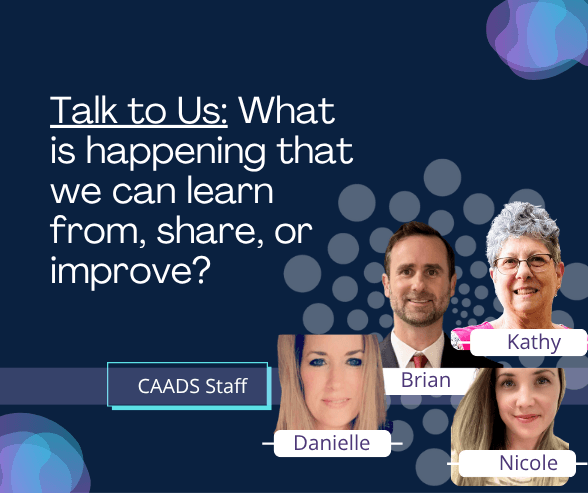 Talk to Us: What is happening that we can learn from, share, or improve?

CAADS Staff

Kathy

Brian

Danielle

Nicole